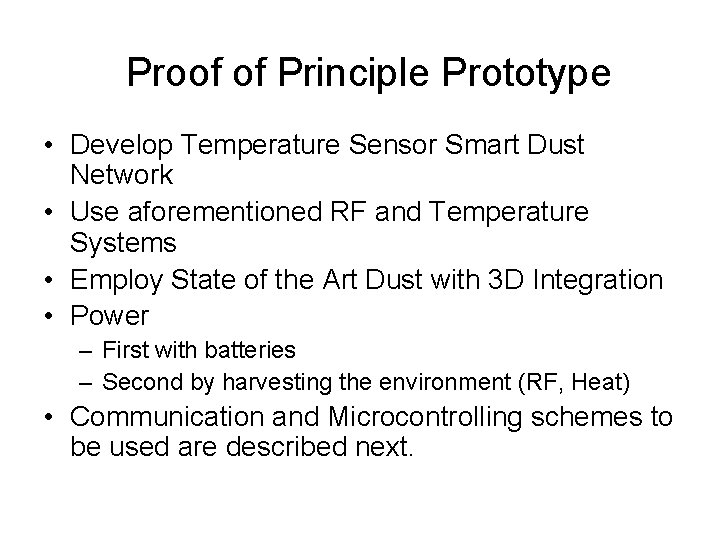 Proof of Principle Prototype

• Develop Temperature Sensor Smart Dust Network
• Use aforementioned RF and Temperature Systems
• Employ State of the Art Dust with 3D Integration
• Power
– First with batteries
– Second by harvesting the environment (RF, Heat)
• Communication and Microcontrolling schemes to be used are described next.